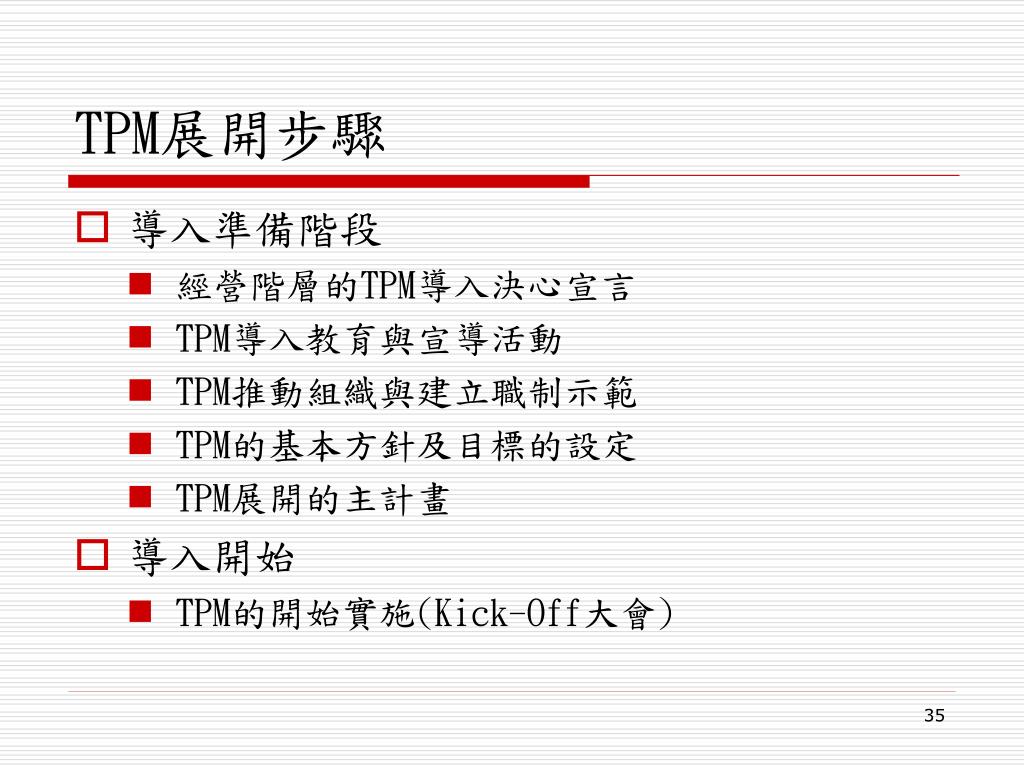 TPM展開步驟

導入準備階段

經營階層的TPM導入決心宣言

TPM導入教育與宣導活動

TPM推動組織與建立職制示範

TPM的基本方針及目標的設定

TPM展開的主計畫

導入開始

TPM的開始實施(Kick-Off大會)

35